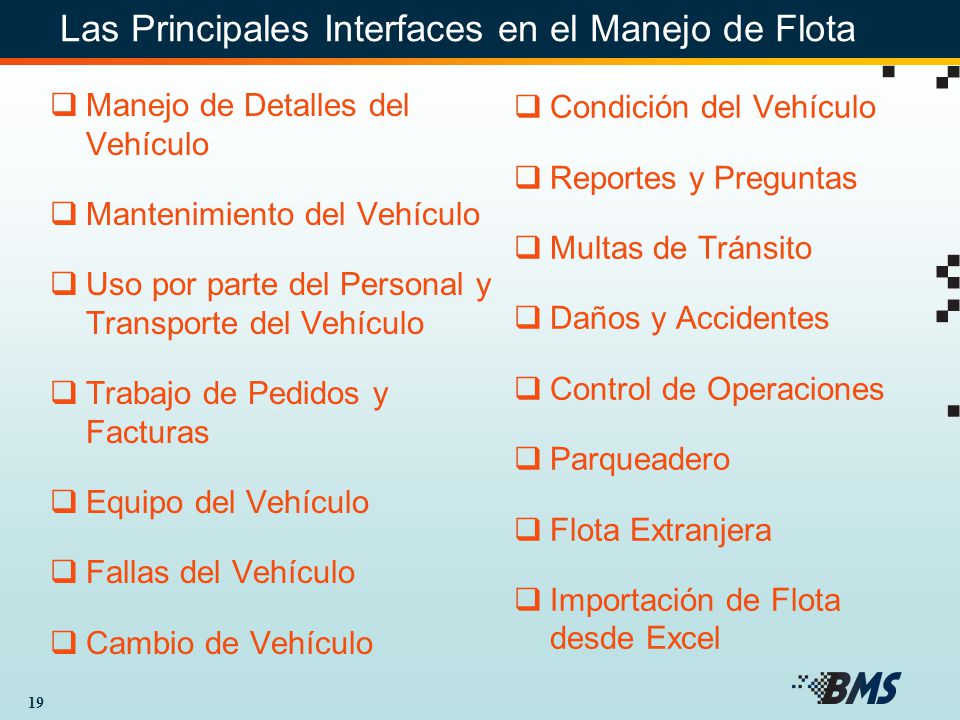 Las Principales Interfaces en el Manejo de Flota

❑ Manejo de Detalles del Vehículo

❑ Mantenimiento del Vehículo

❑ Uso por parte del Personal y Transporte del Vehículo

❑ Trabajo de Pedidos y Facturas

❑ Equipo del Vehículo

❑ Fallas del Vehículo

❑ Cambio de Vehículo

❑ Condición del Vehículo

❑ Reportes y Preguntas

❑ Multas de Tránsito

❑ Daños y Accidentes

❑ Control de Operaciones

❑ Parqueadero

❑ Flota Extranjera

❑ Importación de Flota desde Excel

19

BMS